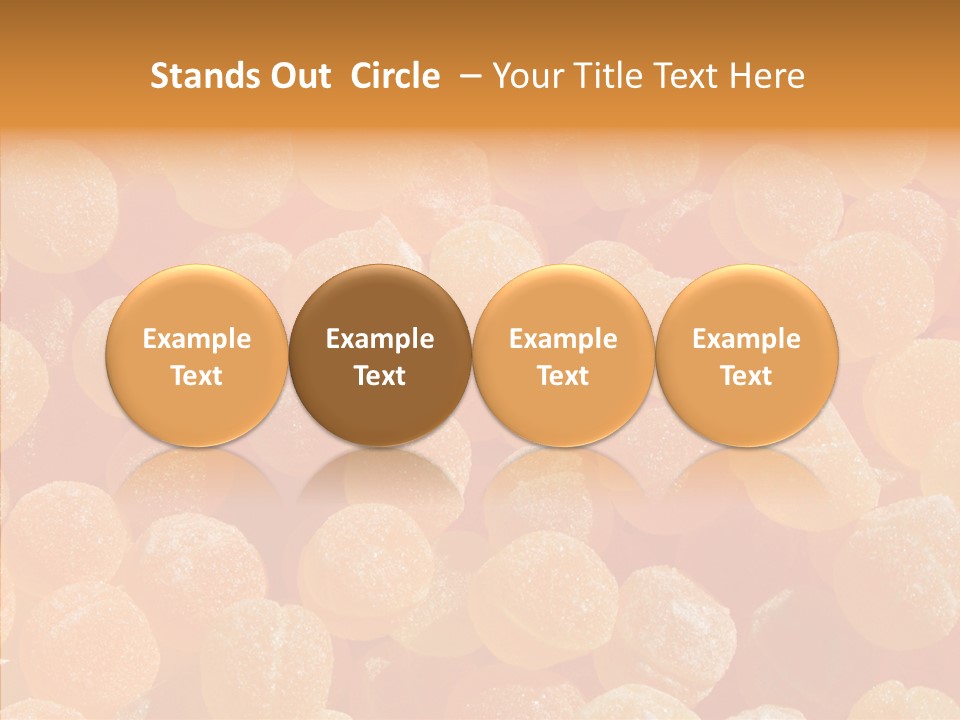 Stands Out  Circle  – Your Title Text Here

Example Text

Example Text

Example Text

Example Text